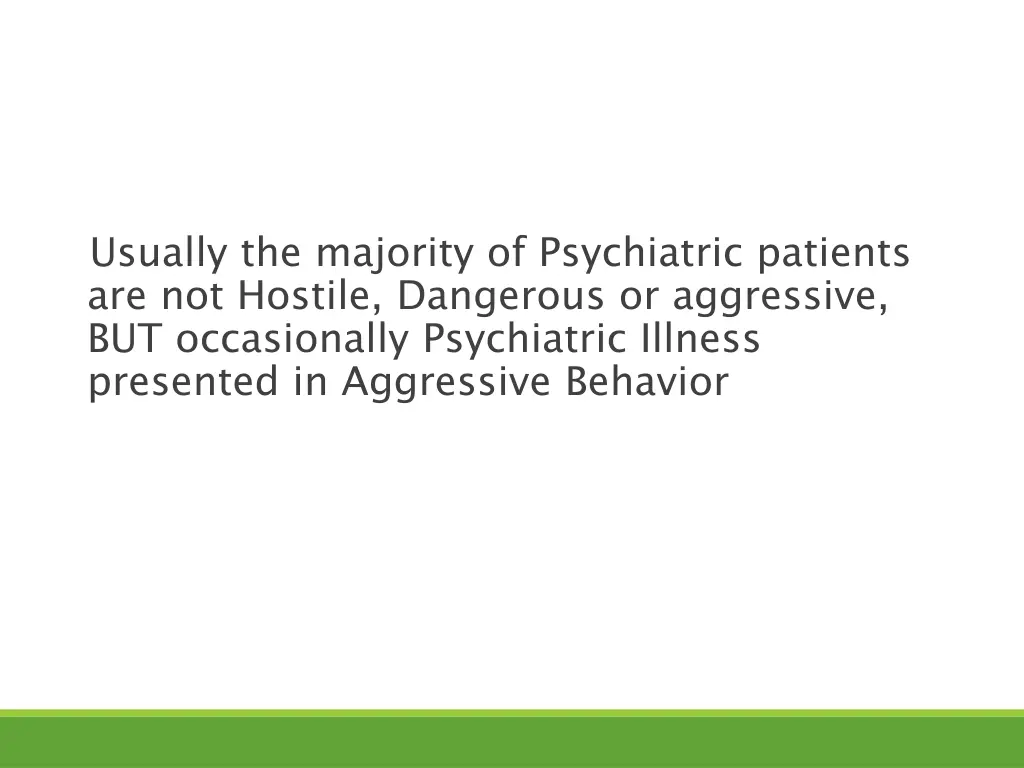 Usually the majority of Psychiatric patients are not Hostile, Dangerous or aggressive, BUT occasionally Psychiatric Illness presented in Aggressive Behavior